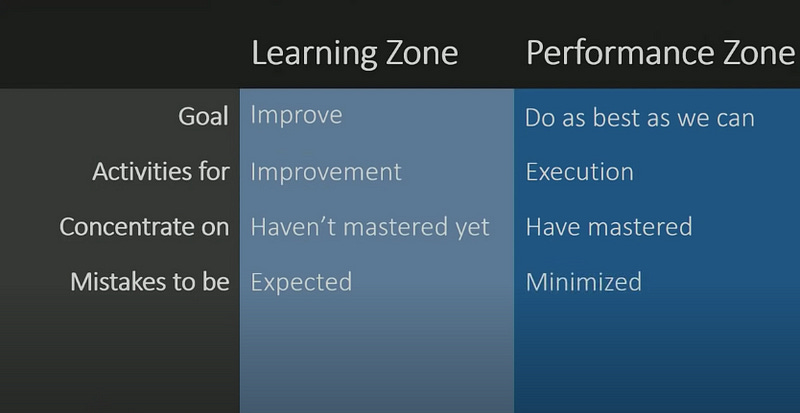 | | Learning Zone | Performance Zone |
|---|---|---|
| Goal | Improve | Do as best as we can |
| Activities for | Improvement | Execution |
| Concentrate on | Haven’t mastered yet | Have mastered |
| Mistakes to be | Expected | Minimized |